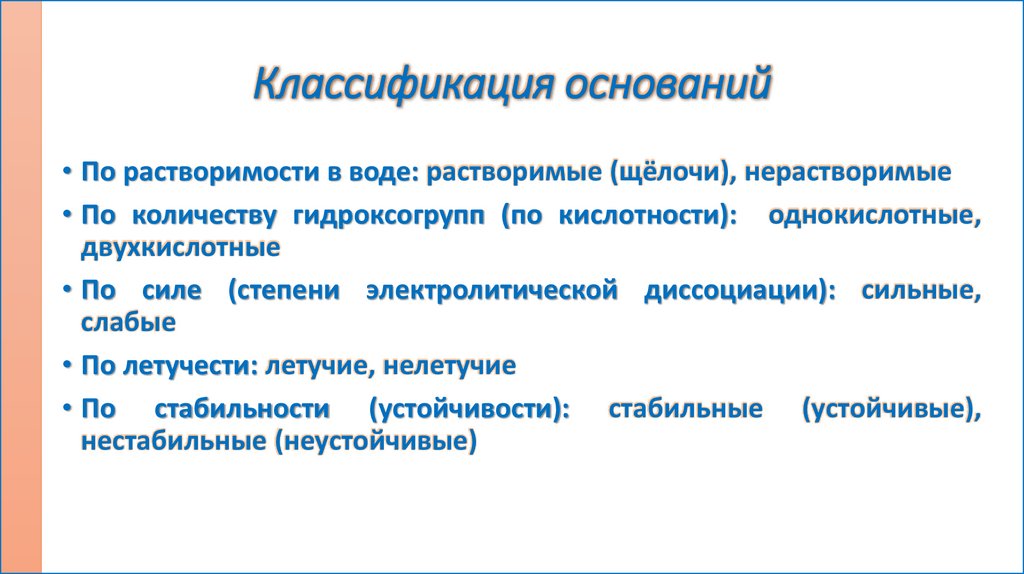 Классификация оснований

• По растворимости в воде: растворимые (щёлочи), нерастворимые
• По количеству гидроксогрупп (по кислотности): однокислотные, двухкислотные
• По силе (степени электролитической диссоциации): сильные, слабые
• По летучести: летучие, нелетучие
• По стабильности (устойчивости): стабильные (устойчивые), нестабильные (неустойчивые)